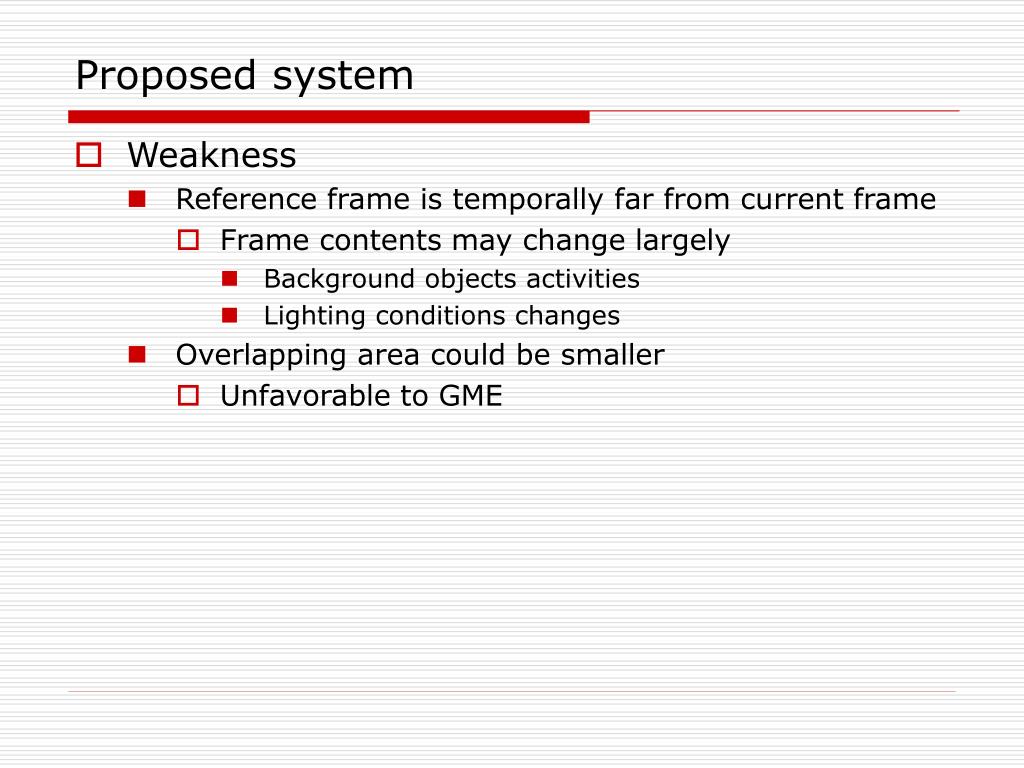 Proposed system

Weakness

Reference frame is temporally far from current frame

Frame contents may change largely

Background objects activities

Lighting conditions changes

Overlapping area could be smaller

Unfavorable to GME